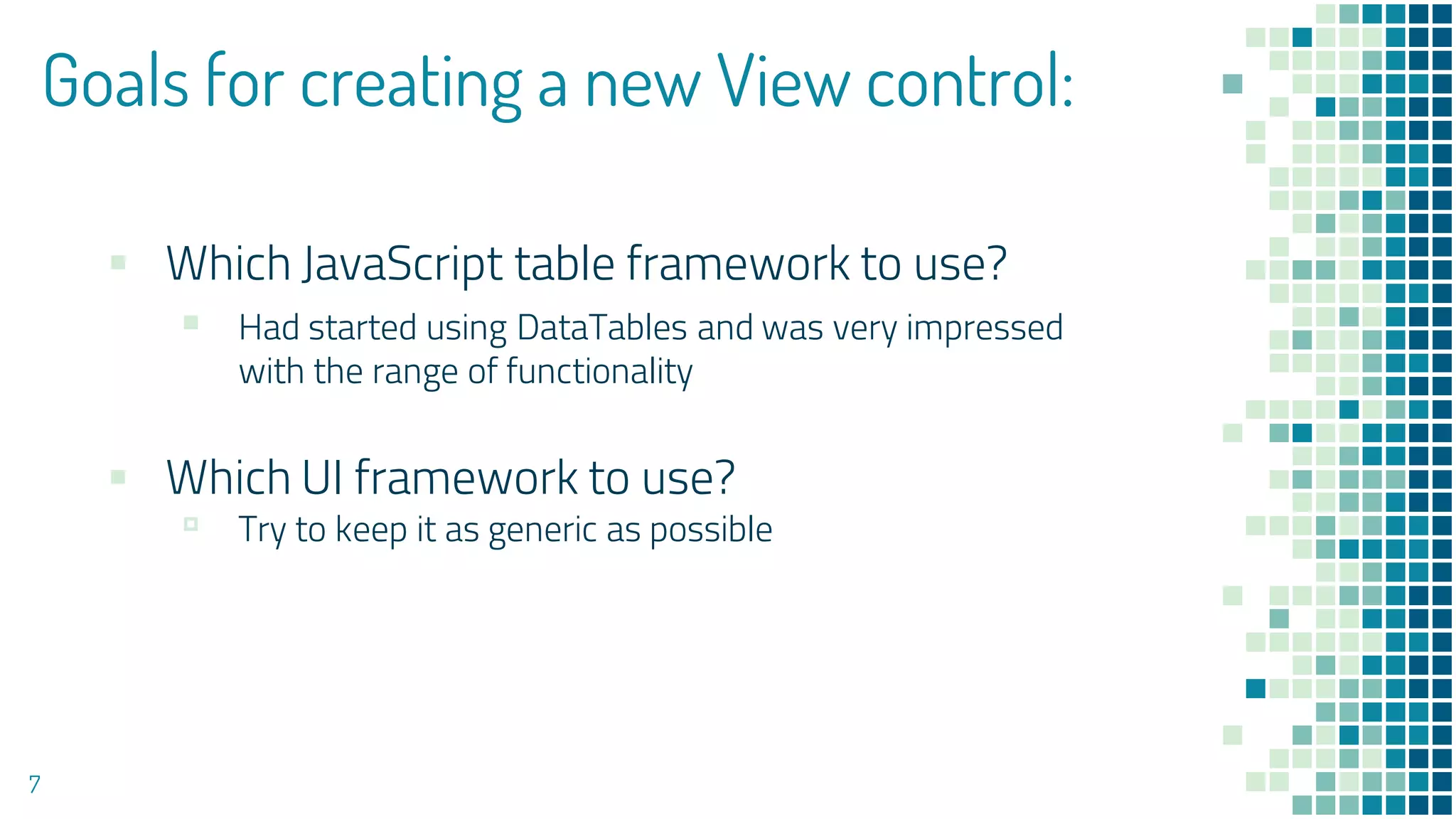 Goals for creating a new View control:

Which JavaScript table framework to use?

Had started using DataTables and was very impressed with the range of functionality

Which UI framework to use?

Try to keep it as generic as possible

7